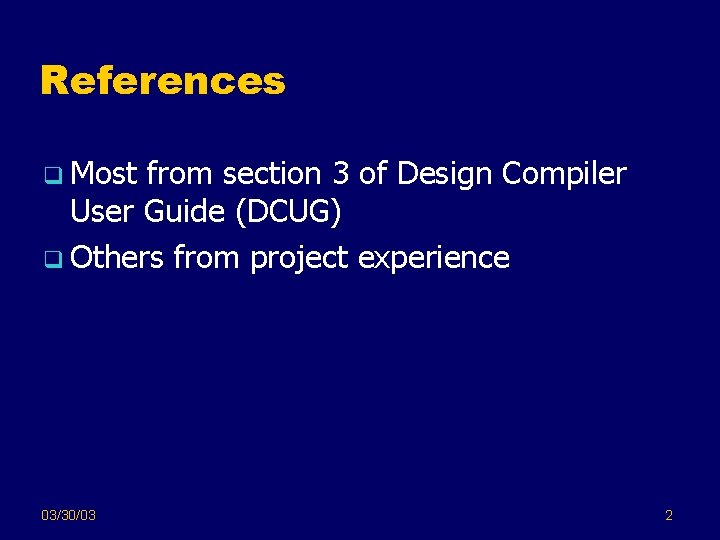 References

❑ Most from section 3 of Design Compiler User Guide (DCUG)

❑ Others from project experience

03/30/03

2